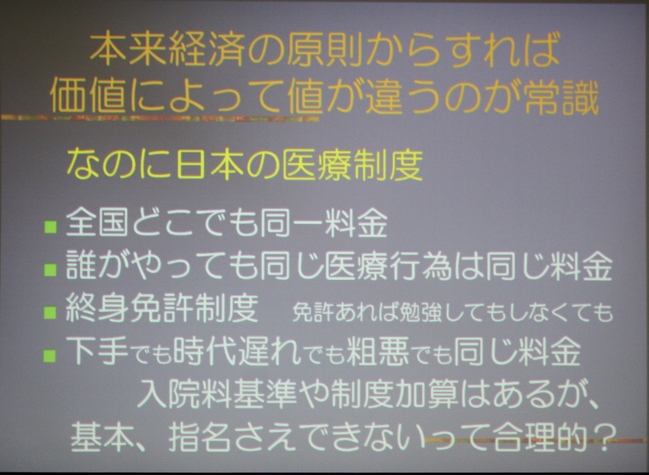 本来経済の原則からすれば
価値によって値が違うのが常識

なのに日本の医療制度

■ 全国どこでも同一料金
■ 誰がやっても同じ医療行為は同じ料金
■ 終身免許制度　免許あれば勉強してもしなくても
■ 下手でも時代遅れでも粗悪でも同じ料金
入院料基準や制度加算はあるが、
基本、指名さえできないって合理的？